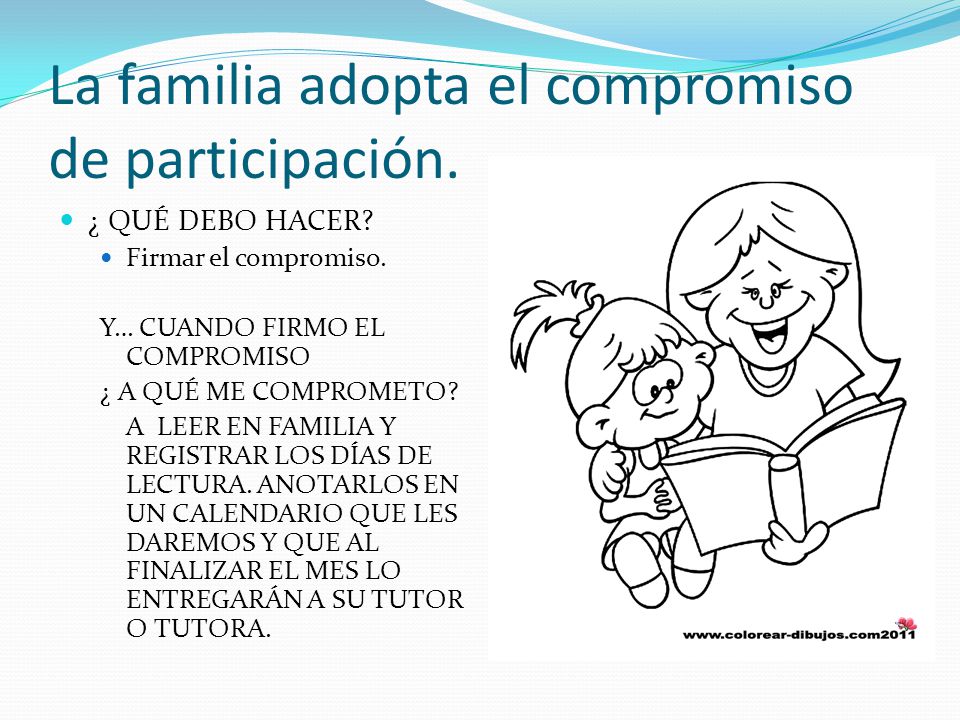 La familia adopta el compromiso de participación.

¿ QUÉ DEBO HACER?

Firmar el compromiso.

Y... CUANDO FIRMO EL COMPROMISO

¿ A QUÉ ME COMPROMETO?

A LEER EN FAMILIA Y REGISTRAR LOS DÍAS DE LECTURA. ANOTARLOS EN UN CALENDARIO QUE LES DAREMOS Y QUE AL FINALIZAR EL MES LO ENTREGARÁN A SU TUTOR O TUTORA.

www.colorear-dibujos.com2011